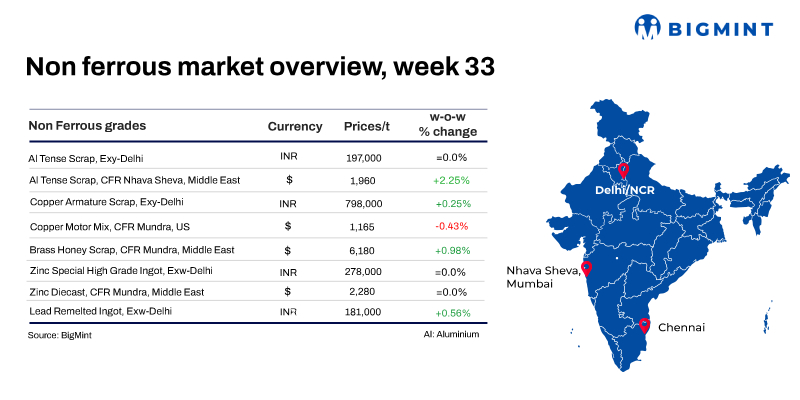 BIGMINT

Non ferrous market overview, week 33

| Non Ferrous grades | Currency | Prices/t | w-o-w % change |
|---|---|---|---|
| Al Tense Scrap, Exy-Delhi | INR | 197,000 | =0.0% |
| Al Tense Scrap, CFR Nhava Sheva, Middle East | $ | 1,960 | +2.25% |
| Copper Armature Scrap, Exy-Delhi | INR | 798,000 | +0.25% |
| Copper Motor Mix, CFR Mundra, US | $ | 1,165 | -0.43% |
| Brass Honey Scrap, CFR Mundra, Middle East | $ | 6,180 | +0.98% |
| Zinc Special High Grade Ingot, Exw-Delhi | INR | 278,000 | =0.0% |
| Zinc Diecast, CFR Mundra, Middle East | $ | 2,280 | =0.0% |
| Lead Remelted Ingot, Exw-Delhi | INR | 181,000 | +0.56% |

Source: BigMint

Al: Aluminium

Delhi/NCR

Nhava Sheva, Mumbai

Chennai